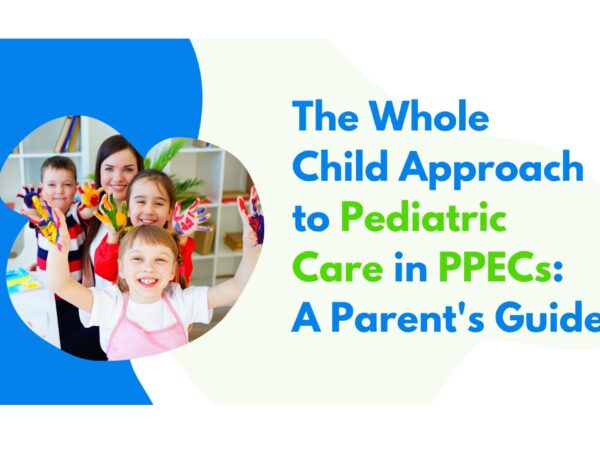 The Whole Child Approach to Pediatric Care in PPECs: A Parent's Guide